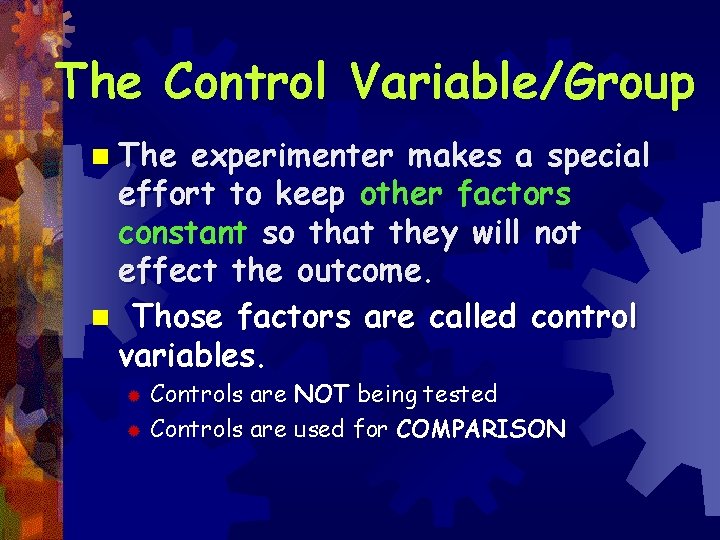 The Control Variable/Group

The experimenter makes a special effort to keep other factors constant so that they will not effect the outcome.

Those factors are called control variables.

Controls are NOT being tested

Controls are used for COMPARISON